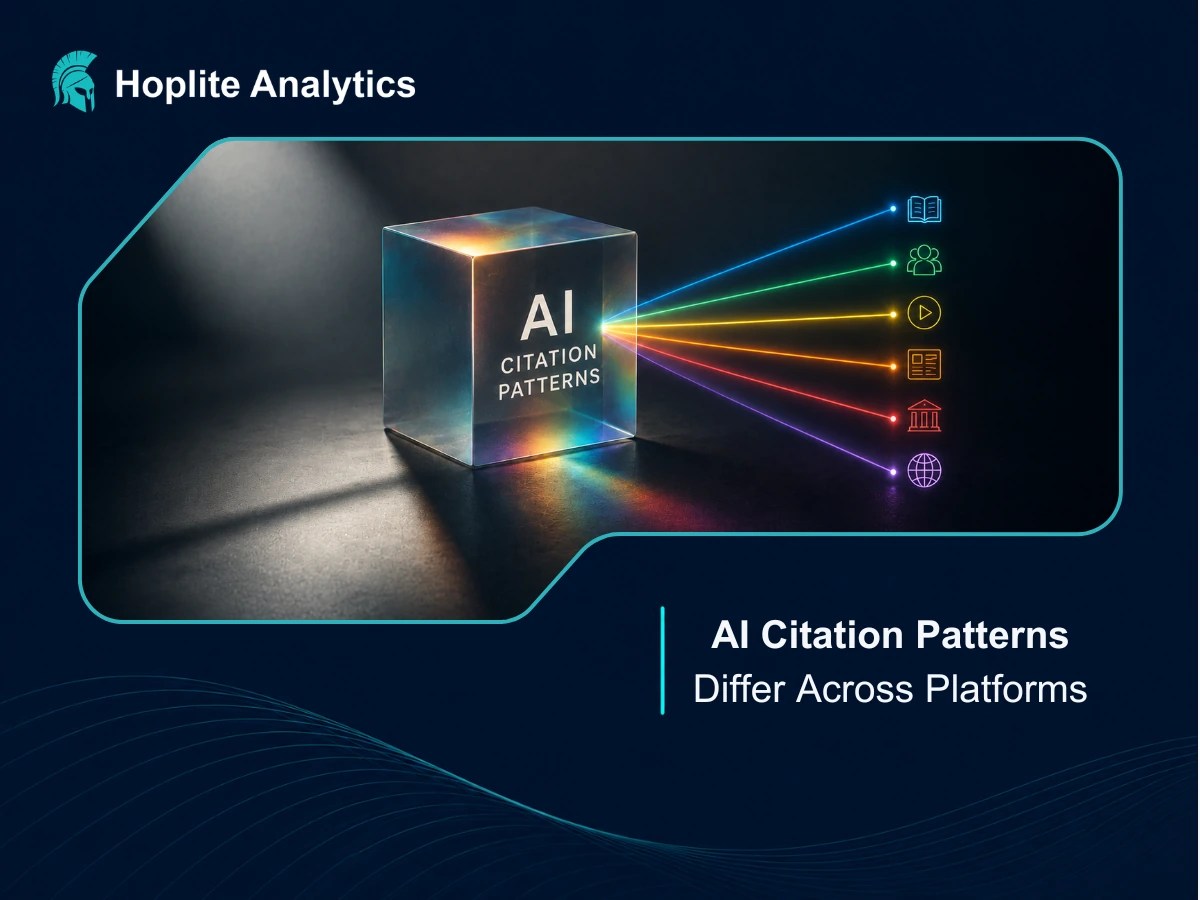 Hoplite Analytics

AI
CITATION
PATTERNS

AI Citation Patterns
Differ Across Platforms